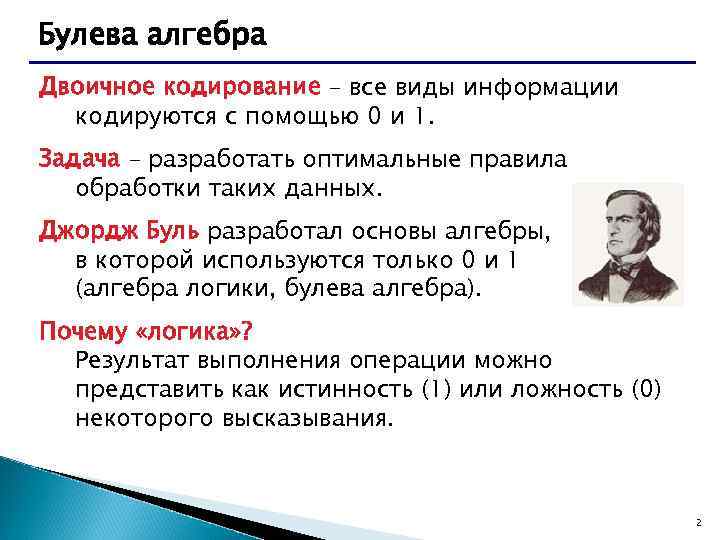 Булева алгебра

Двоичное кодирование – все виды информации кодируются с помощью 0 и 1.

Задача – разработать оптимальные правила обработки таких данных.

Джордж Буль разработал основы алгебры, в которой используются только 0 и 1 (алгебра логики, булева алгебра).

Почему «логика»?
Результат выполнения операции можно представить как истинность (1) или ложность (0) некоторого высказывания.

2